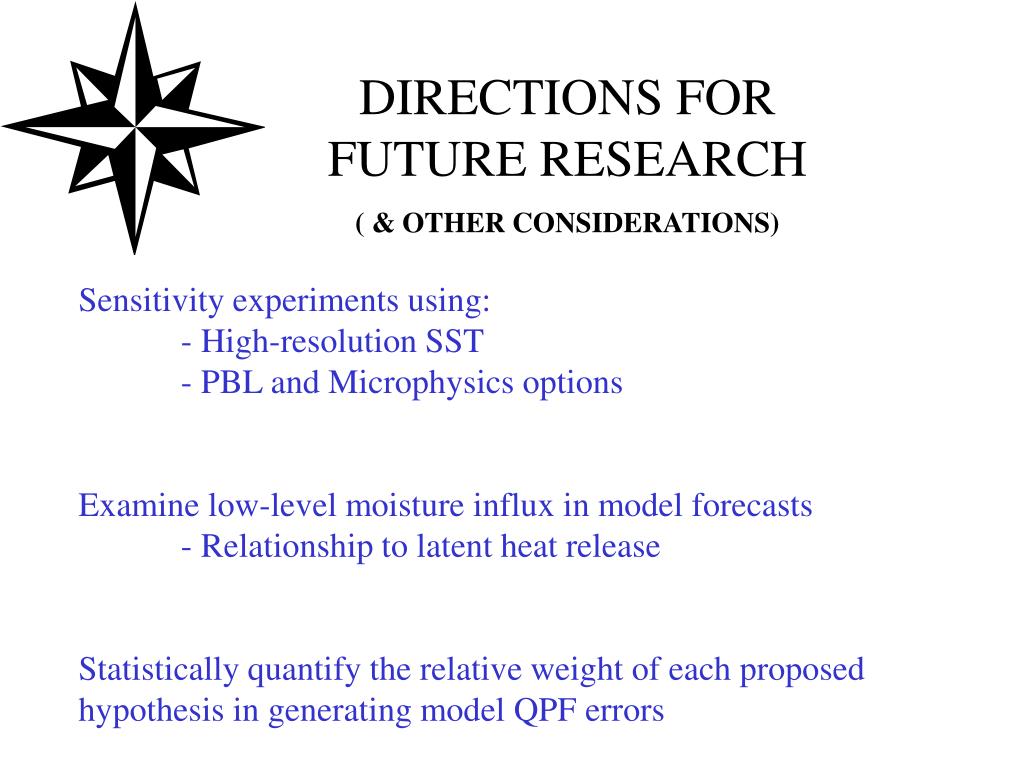 DIRECTIONS FOR FUTURE RESEARCH

( & OTHER CONSIDERATIONS)

Sensitivity experiments using:
- High-resolution SST
- PBL and Microphysics options

Examine low-level moisture influx in model forecasts
- Relationship to latent heat release

Statistically quantify the relative weight of each proposed hypothesis in generating model QPF errors